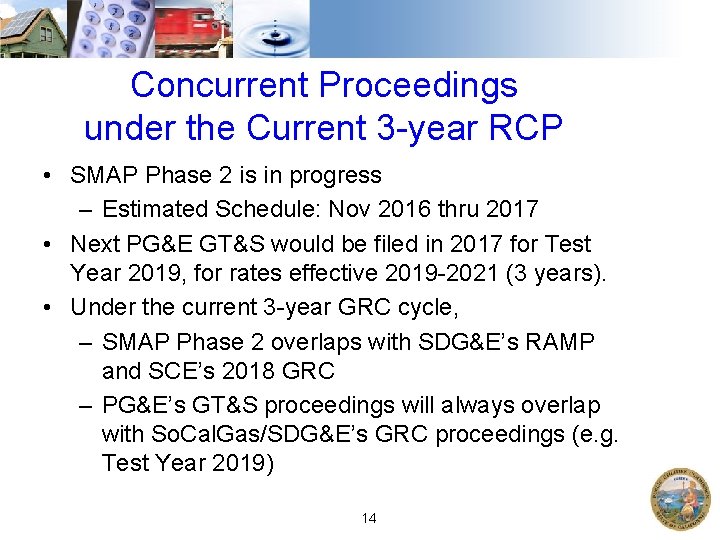 Concurrent Proceedings under the Current 3-year RCP

• SMAP Phase 2 is in progress
  – Estimated Schedule: Nov 2016 thru 2017
• Next PG&E GT&S would be filed in 2017 for Test Year 2019, for rates effective 2019-2021 (3 years).
• Under the current 3-year GRC cycle,
  – SMAP Phase 2 overlaps with SDG&E's RAMP and SCE's 2018 GRC
  – PG&E's GT&S proceedings will always overlap with SoCalGas/SDG&E's GRC proceedings (e.g. Test Year 2019)

14